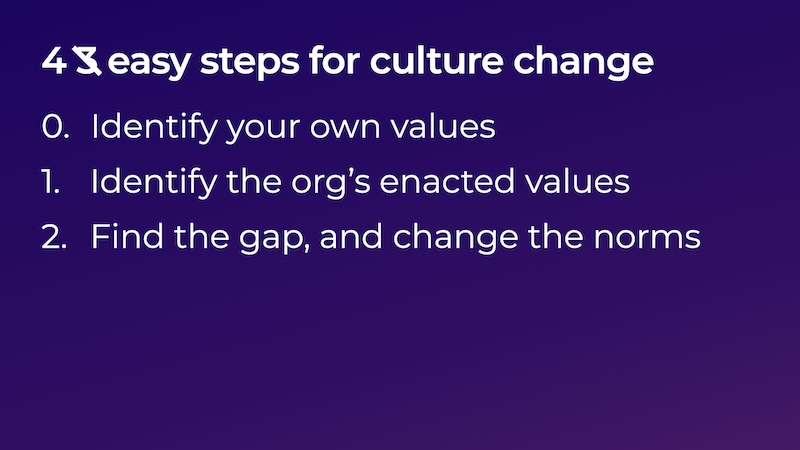 4 ~~3~~ easy steps for culture change

0. Identify your own values
1. Identify the org's enacted values
2. Find the gap, and change the norms